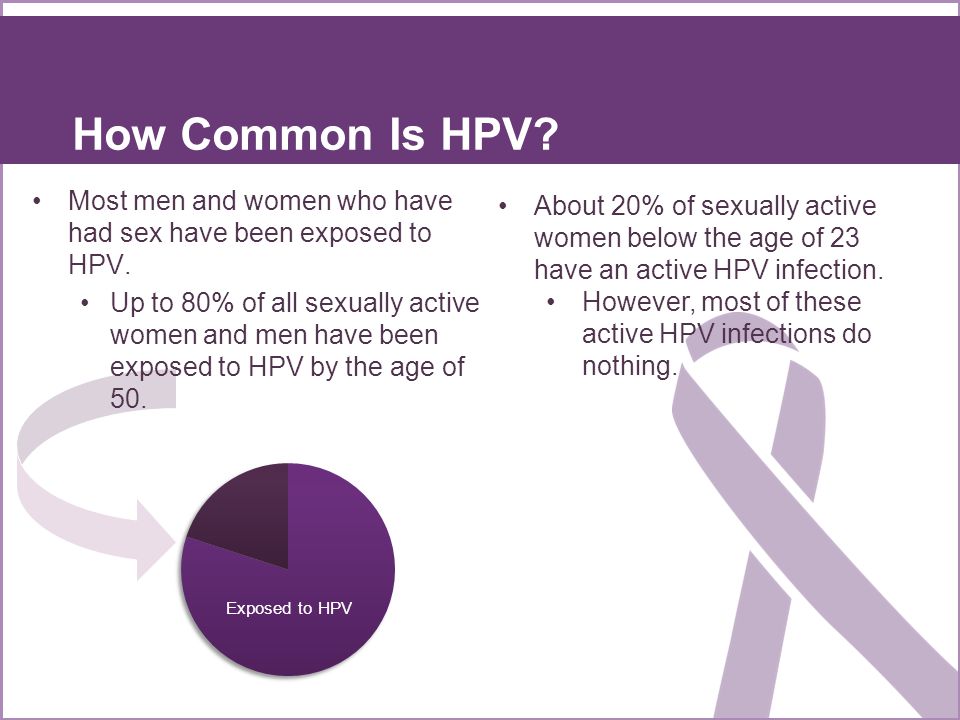 How Common Is HPV?

• Most men and women who have had sex have been exposed to HPV.
 • Up to 80% of all sexually active women and men have been exposed to HPV by the age of 50.

Exposed to HPV

• About 20% of sexually active women below the age of 23 have an active HPV infection.
 • However, most of these active HPV infections do nothing.